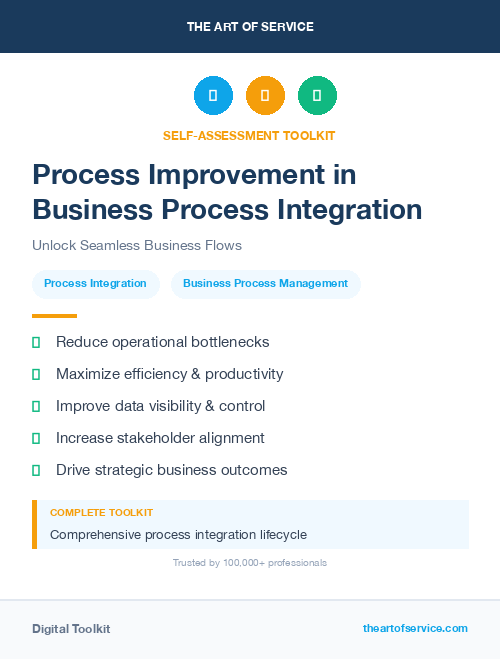 THE ART OF SERVICE

SELF-ASSESSMENT TOOLKIT

Process Improvement in Business Process Integration

Unlock Seamless Business Flows

Process Integration

Business Process Management

Reduce operational bottlenecks

Maximize efficiency & productivity

Improve data visibility & control

Increase stakeholder alignment

Drive strategic business outcomes

COMPLETE TOOLKIT

Comprehensive process integration lifecycle

Trusted by 100,000+ professionals

Digital Toolkit

theartofservice.com